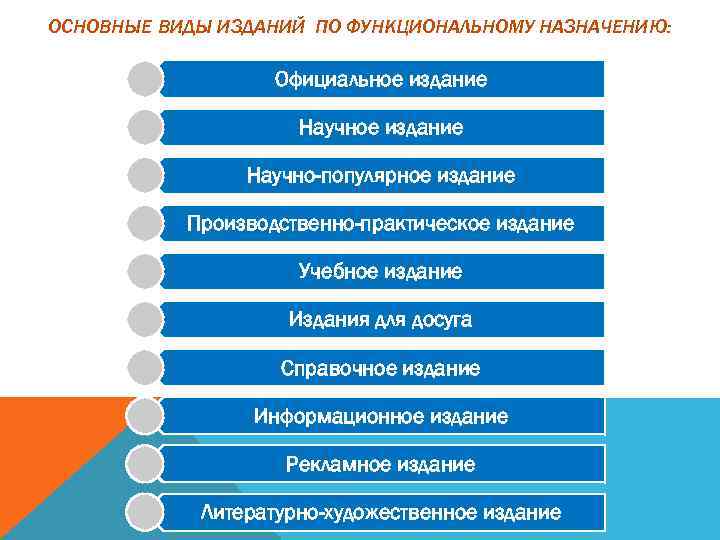 ОСНОВНЫЕ ВИДЫ ИЗДАНИЙ ПО ФУНКЦИОНАЛЬНОМУ НАЗНАЧЕНИЮ:

Официальное издание

Научное издание

Научно-популярное издание

Производственно-практическое издание

Учебное издание

Издания для досуга

Справочное издание

Информационное издание

Рекламное издание

Литературно-художественное издание